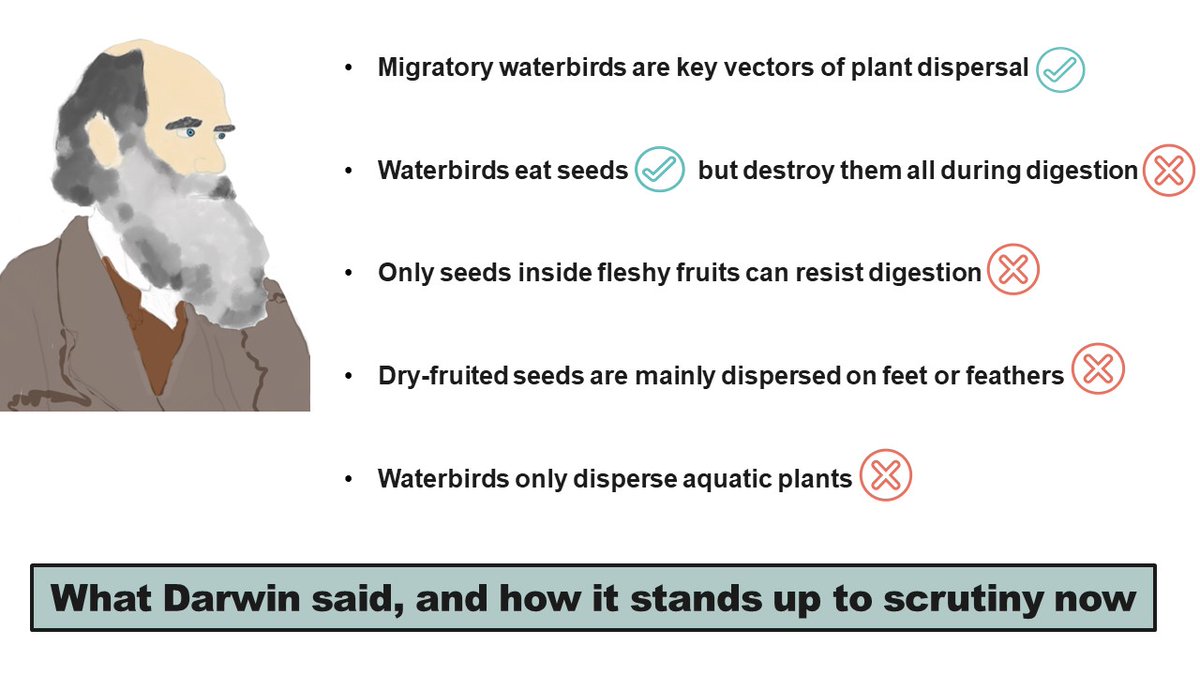 • Migratory waterbirds are key vectors of plant dispersal

• Waterbirds eat seeds but destroy them all during digestion

• Only seeds inside fleshy fruits can resist digestion

• Dry-fruited seeds are mainly dispersed on feet or feathers

• Waterbirds only disperse aquatic plants

What Darwin said, and how it stands up to scrutiny now